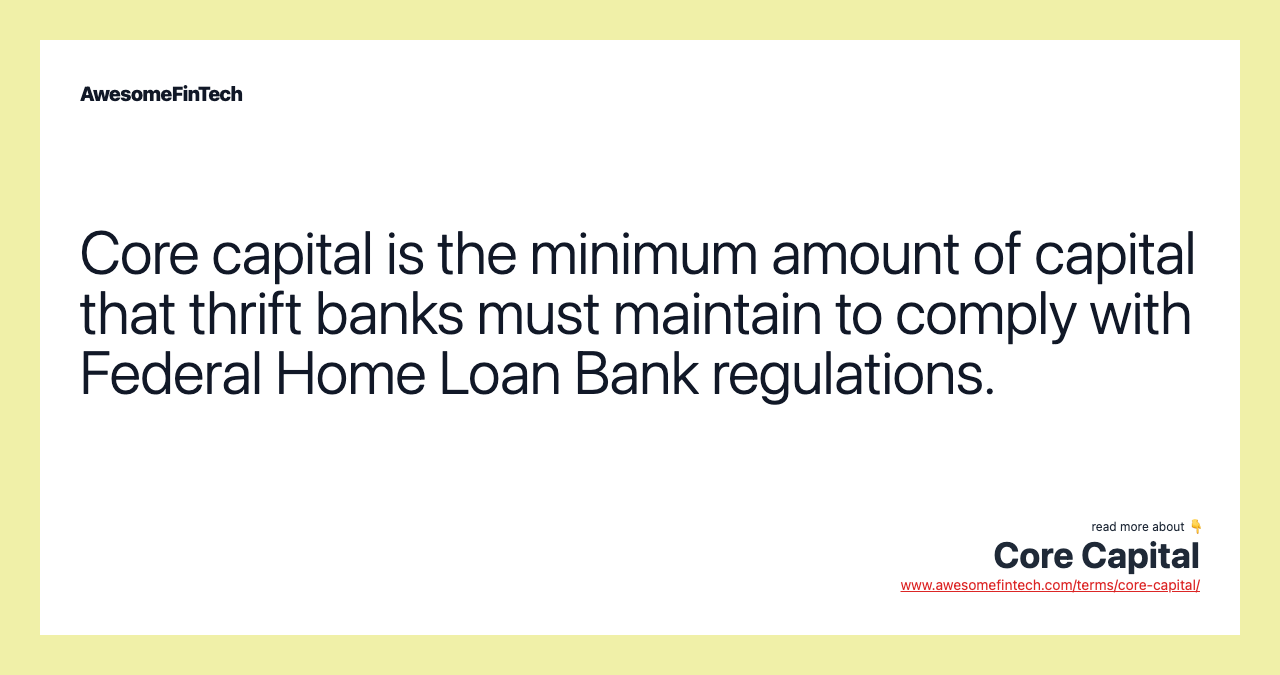 AwesomeFinTech

Core capital is the minimum amount of capital that thrift banks must maintain to comply with Federal Home Loan Bank regulations.

read more about 👇
Core Capital
www.awesomefintech.com/terms/core-capital/